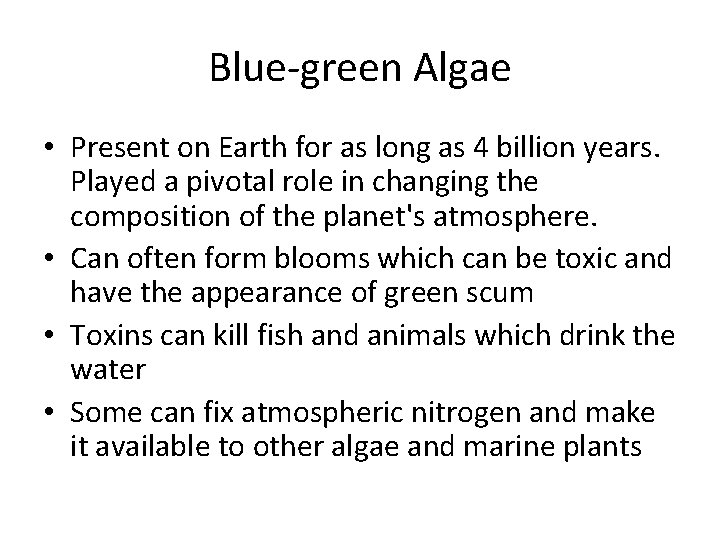 Blue-green Algae

• Present on Earth for as long as 4 billion years. Played a pivotal role in changing the composition of the planet's atmosphere.
• Can often form blooms which can be toxic and have the appearance of green scum
• Toxins can kill fish and animals which drink the water
• Some can fix atmospheric nitrogen and make it available to other algae and marine plants